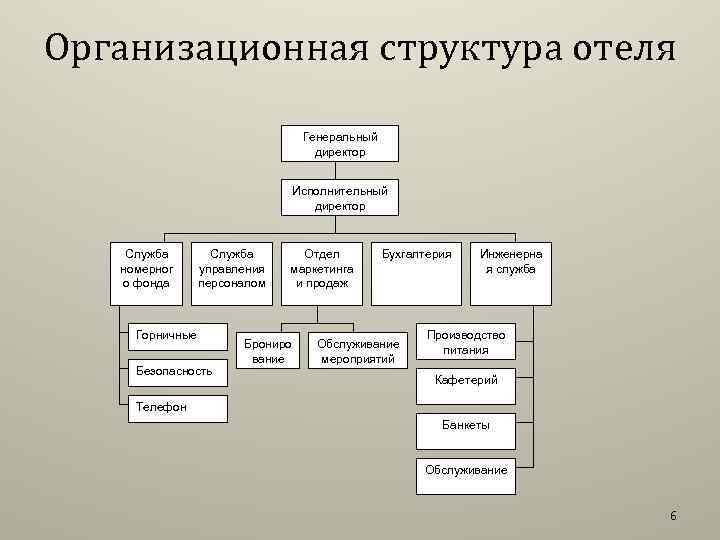 Организационная структура отеля

Генеральный директор

Исполнительный директор

Служба номерного фонда

Служба управления персоналом

Отдел маркетинга и продаж

Бухгалтерия

Инженерная служба

Горничные

Безопасность

Телефон

Бронирование

Обслуживание мероприятий

Производство питания

Кафетерий

Банкеты

Обслуживание

6